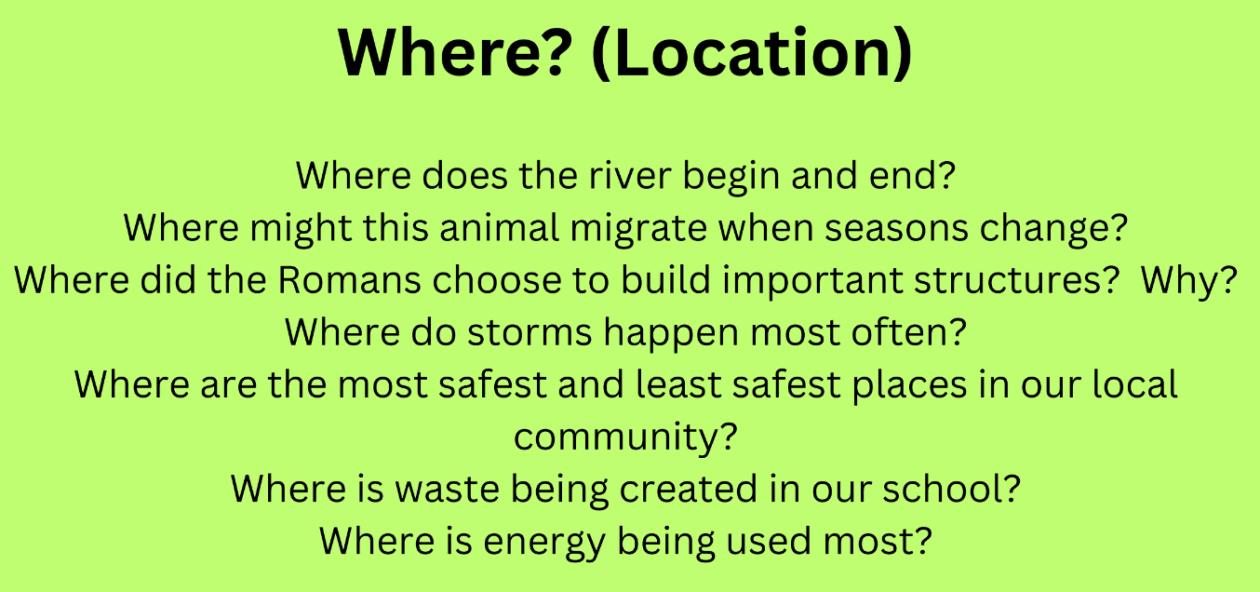 Where? (Location)

Where does the river begin and end?
Where might this animal migrate when seasons change?
Where did the Romans choose to build important structures? Why?
Where do storms happen most often?
Where are the most safest and least safest places in our local community?
Where is waste being created in our school?
Where is energy being used most?